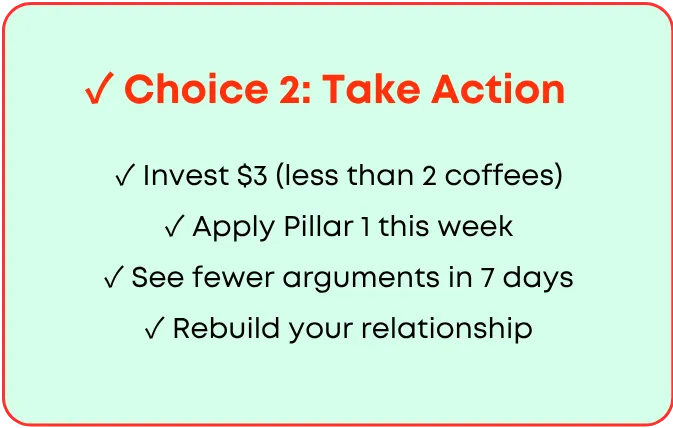 ✓ Choice 2: Take Action

✓ Invest \$3 (less than 2 coffees)

✓ Apply Pillar 1 this week

✓ See fewer arguments in 7 days

✓ Rebuild your relationship